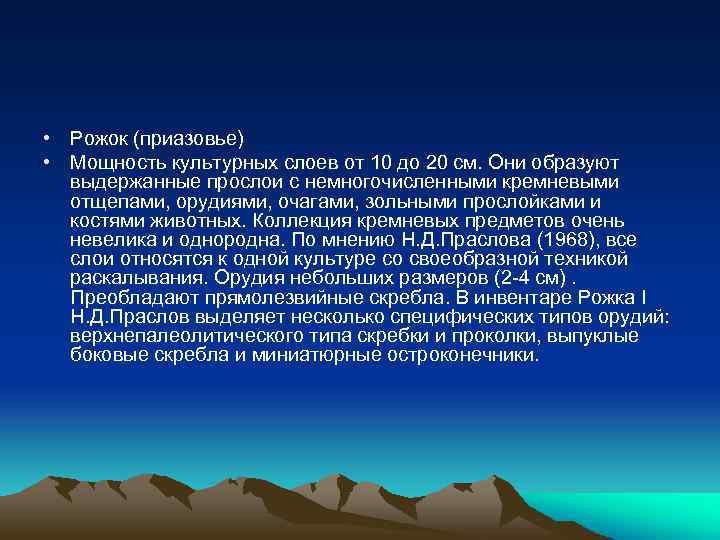 • Рожок (приазовье)
• Мощность культурных слоев от 10 до 20 см. Они образуют выдержанные прослои с немногочисленными кремневыми отщепами, орудиями, очагами, зольными прослойками и костями животных. Коллекция кремневых предметов очень невелика и однородна. По мнению Н.Д.Праслова (1968), все слои относятся к одной культуре со своеобразной техникой раскалывания. Орудия небольших размеров (2-4 см) . Преобладают прямолезвийные скребла. В инвентаре Рожка I Н.Д.Праслов выделяет несколько специфических типов орудий: верхнепалеолитического типа скребки и проколки, выпуклые боковые скребла и миниатюрные остроконечники.